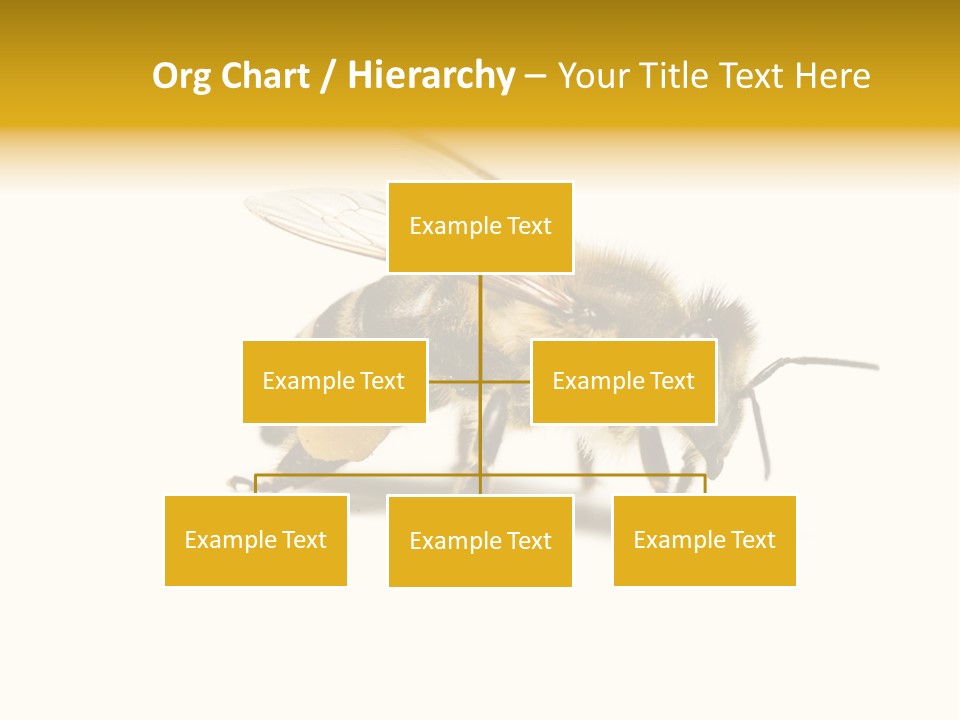 Org Chart / Hierarchy – Your Title Text Here

Example Text

Example Text

Example Text

Example Text

Example Text

Example Text